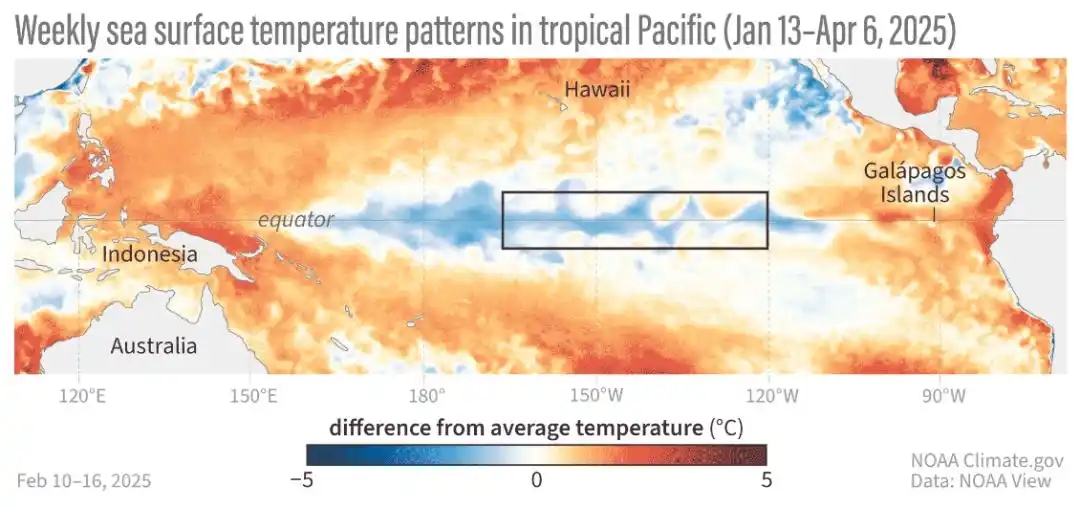 Weekly sea surface temperature patterns in tropical Pacific (Jan 13–Apr 6, 2025)

Hawaii

Galápagos Islands

equator

Indonesia

Australia

120°E
150°E
180°
150°W
120°W
90°W

difference from average temperature (°C)

−5
0
5

Feb 10–16, 2025

NOAA Climate.gov
Data: NOAA View